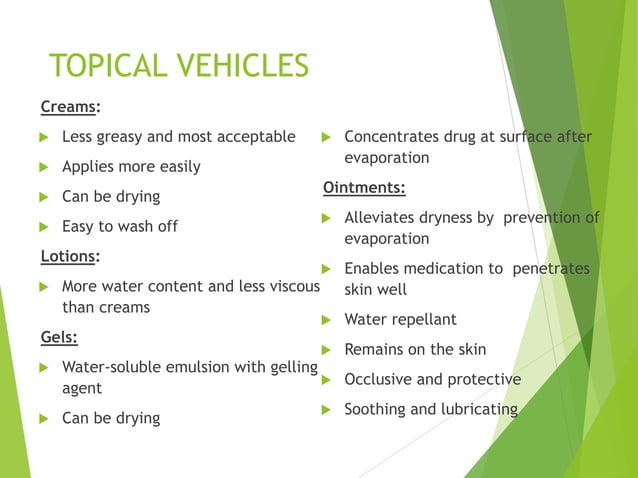 TOPICAL VEHICLES

Creams:

Less greasy and most acceptable

Applies more easily

Can be drying

Easy to wash off

Lotions:

More water content and less viscous than creams

Gels:

Water-soluble emulsion with gelling agent

Can be drying

Concentrates drug at surface after evaporation

Ointments:

Alleviates dryness by prevention of evaporation

Enables medication to penetrates skin well

Water repellant

Remains on the skin

Occlusive and protective

Soothing and lubricating